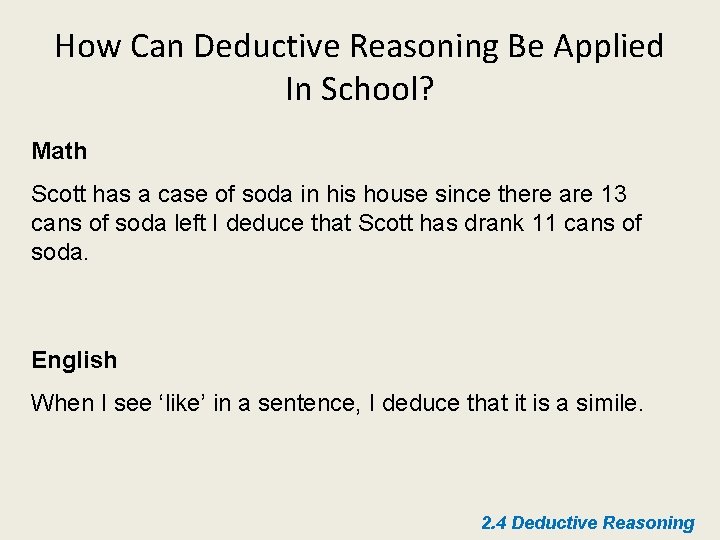 How Can Deductive Reasoning Be Applied In School?

Math

Scott has a case of soda in his house since there are 13 cans of soda left I deduce that Scott has drank 11 cans of soda.

English

When I see ‘like’ in a sentence, I deduce that it is a simile.

2.4 Deductive Reasoning